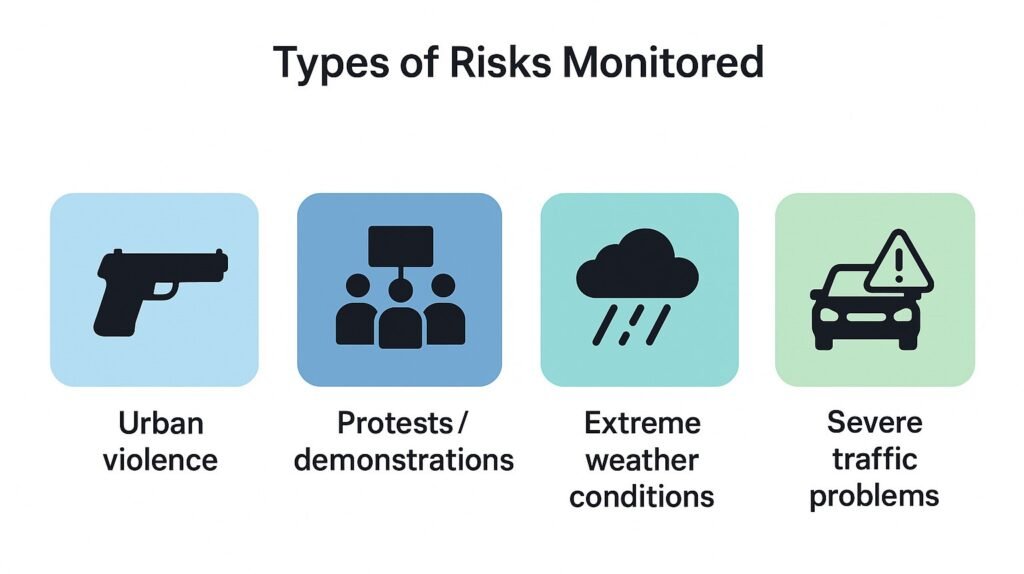 Types of Risks Monitored

Urban violence

Protests / demonstrations

Extreme weather conditions

Severe traffic problems